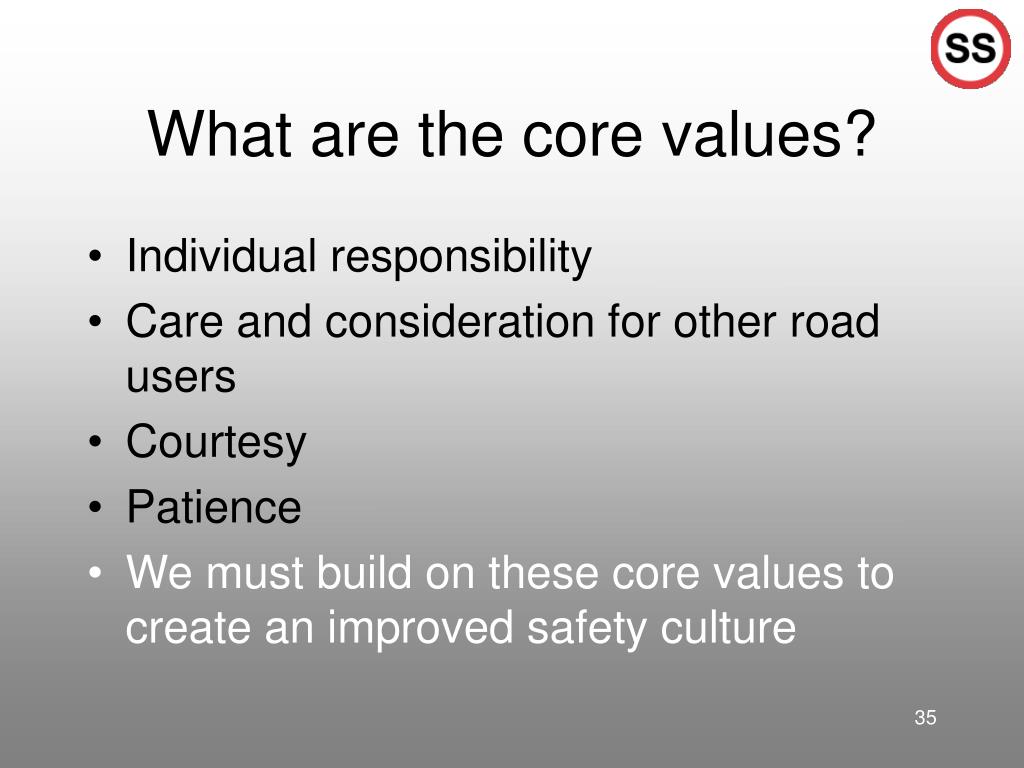 SS

What are the core values?

• Individual responsibility
• Care and consideration for other road users
• Courtesy
• Patience
• We must build on these core values to create an improved safety culture

35